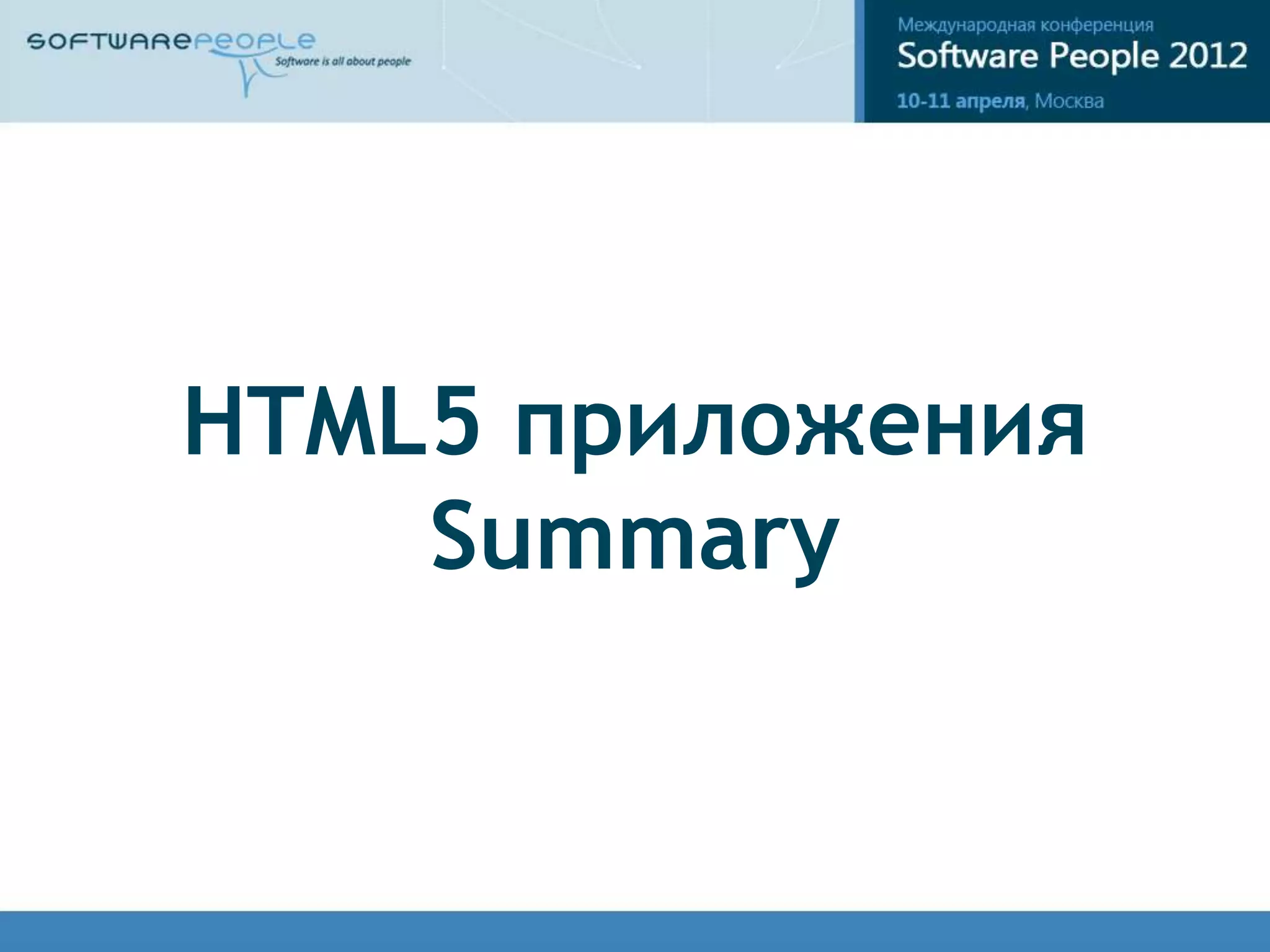 SOFTWAREPEOPLE
Software is all about people

Международная конференция
Software People 2012
10-11 апреля, Москва

HTML5 приложения
Summary